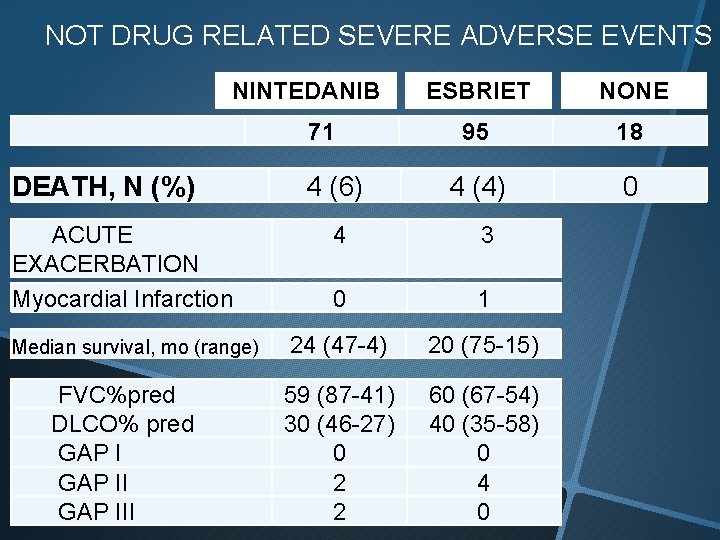 NOT DRUG RELATED SEVERE ADVERSE EVENTS

| | NINTEDANIB | ESBRIET | NONE |
|---|---|---|---|
| | 71 | 95 | 18 |
| DEATH, N (%) | 4 (6) | 4 (4) | 0 |
| ACUTE EXACERBATION | 4 | 3 | |
| Myocardial Infarction | 0 | 1 | |
| Median survival, mo (range) | 24 (47-4) | 20 (75-15) | |
| FVC%pred | 59 (87-41) | 60 (67-54) | |
| DLCO% pred | 30 (46-27) | 40 (35-58) | |
| GAP I | 0 | 0 | |
| GAP II | 2 | 4 | |
| GAP III | 2 | 0 | |